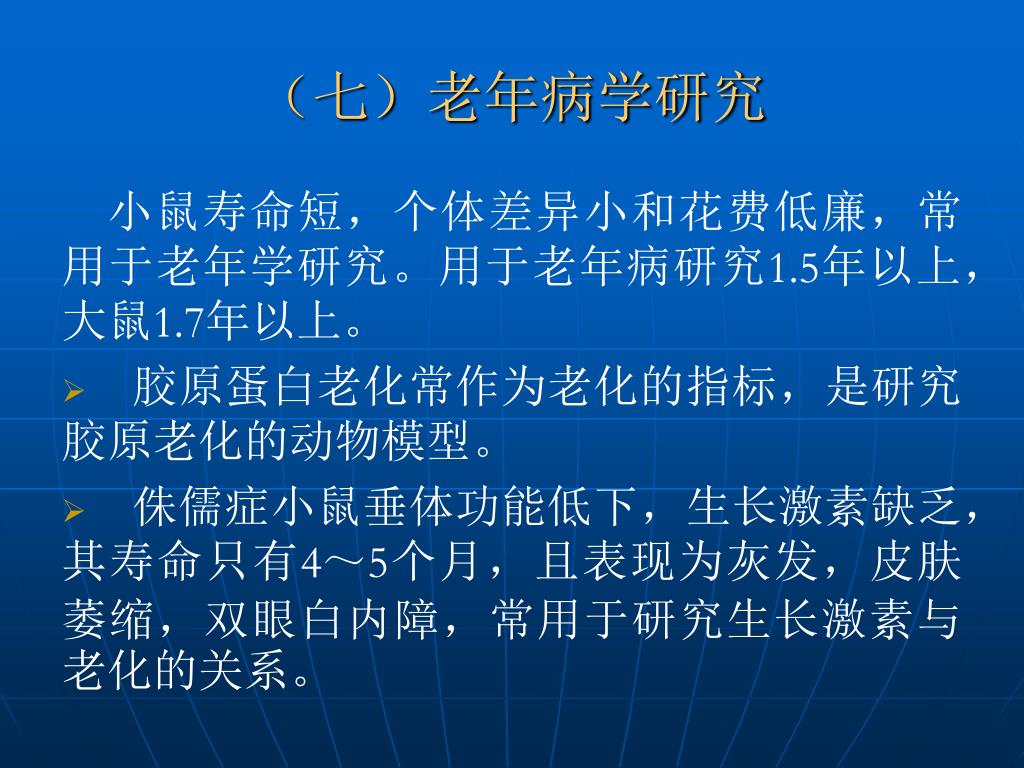 （七）老年病学研究

小鼠寿命短，个体差异小和花费低廉，常用于老年学研究。用于老年病研究1.5年以上，大鼠1.7年以上。

➢ 胶原蛋白老化常作为老化的指标，是研究胶原老化的动物模型。

➢ 侏儒症小鼠垂体功能低下，生长激素缺乏，其寿命只有4～5个月，且表现为灰发，皮肤萎缩，双眼白内障，常用于研究生长激素与老化的关系。